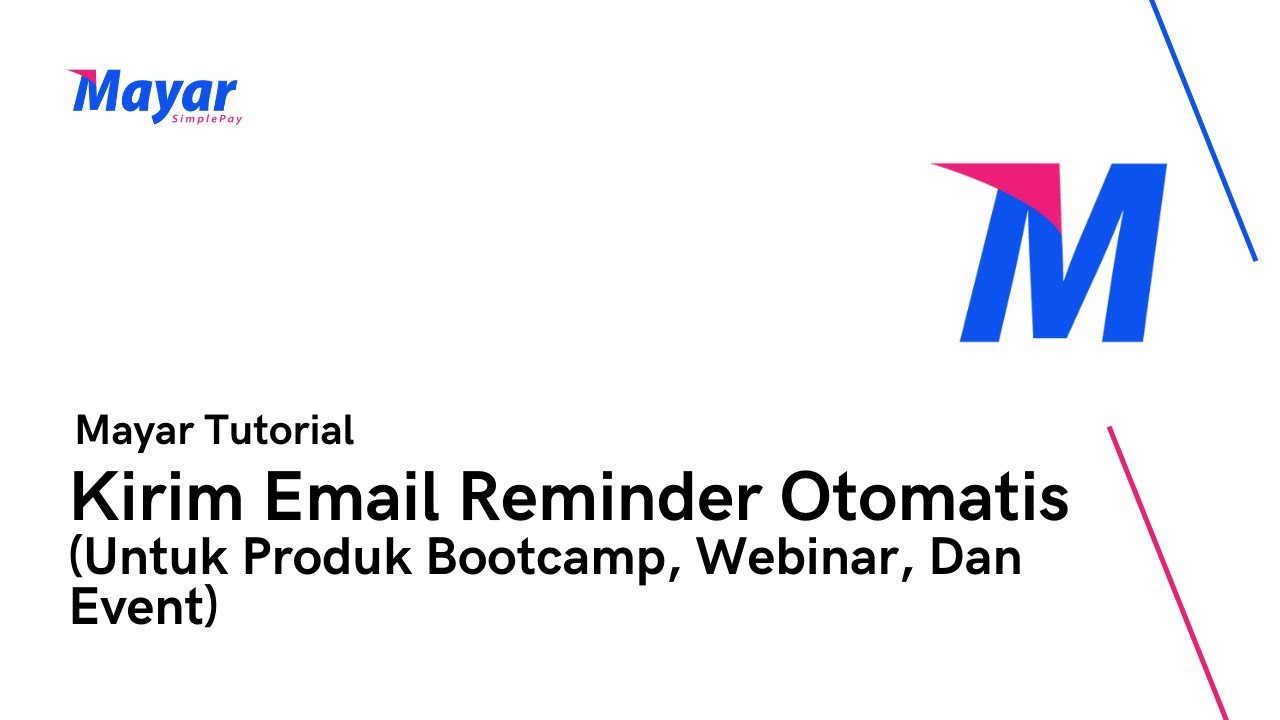 Mayar
SimplePay

M

Mayar Tutorial

Kirim Email Reminder Otomatis
(Untuk Produk Bootcamp, Webinar, Dan Event)